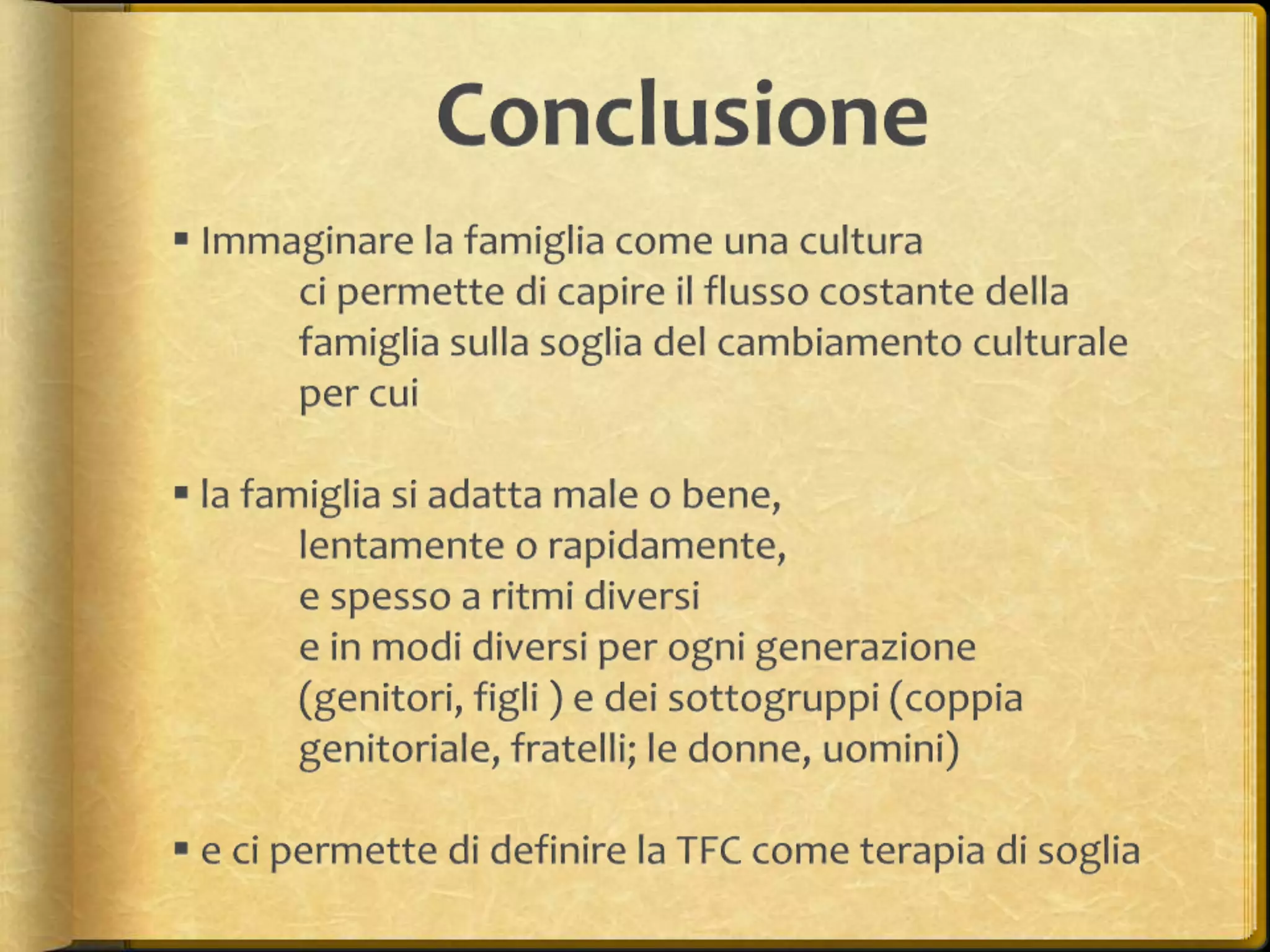 Conclusione

▪ Immaginare la famiglia come una cultura
ci permette di capire il flusso costante della famiglia sulla soglia del cambiamento culturale per cui

▪ la famiglia si adatta male o bene,
lentamente o rapidamente,
e spesso a ritmi diversi
e in modi diversi per ogni generazione (genitori, figli ) e dei sottogruppi (coppia genitoriale, fratelli; le donne, uomini)

▪ e ci permette di definire la TFC come terapia di soglia